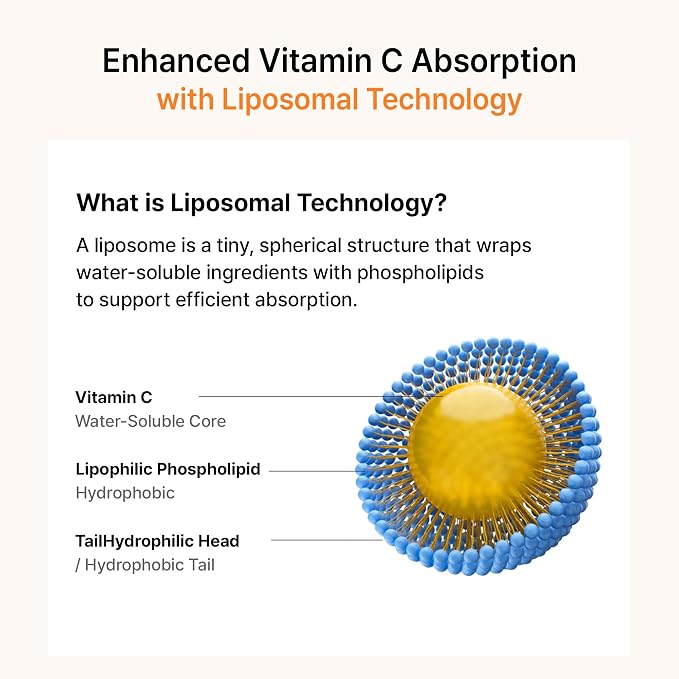 Enhanced Vitamin C Absorption
with Liposomal Technology

What is Liposomal Technology?

A liposome is a tiny, spherical structure that wraps water-soluble ingredients with phospholipids to support efficient absorption.

Vitamin C
Water-Soluble Core

Lipophilic Phospholipid
Hydrophobic

TailHydrophilic Head
/ Hydrophobic Tail